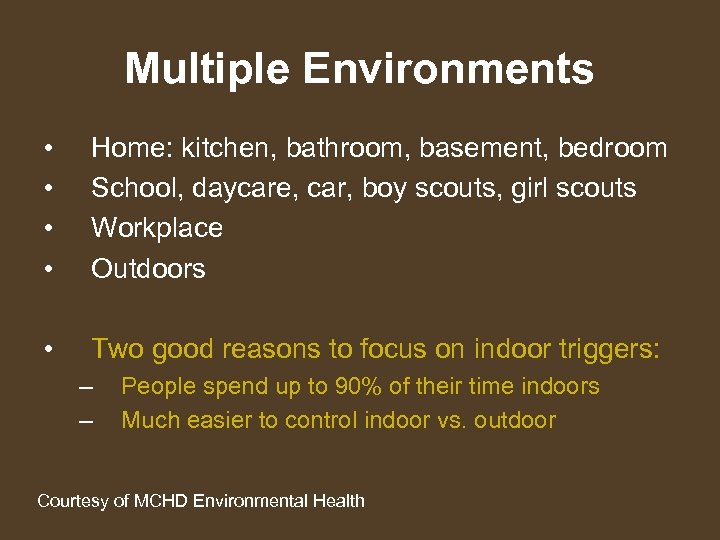 Multiple Environments

• Home: kitchen, bathroom, basement, bedroom
• School, daycare, car, boy scouts, girl scouts
• Workplace
• Outdoors

• Two good reasons to focus on indoor triggers:
– People spend up to 90% of their time indoors
– Much easier to control indoor vs. outdoor

Courtesy of MCHD Environmental Health